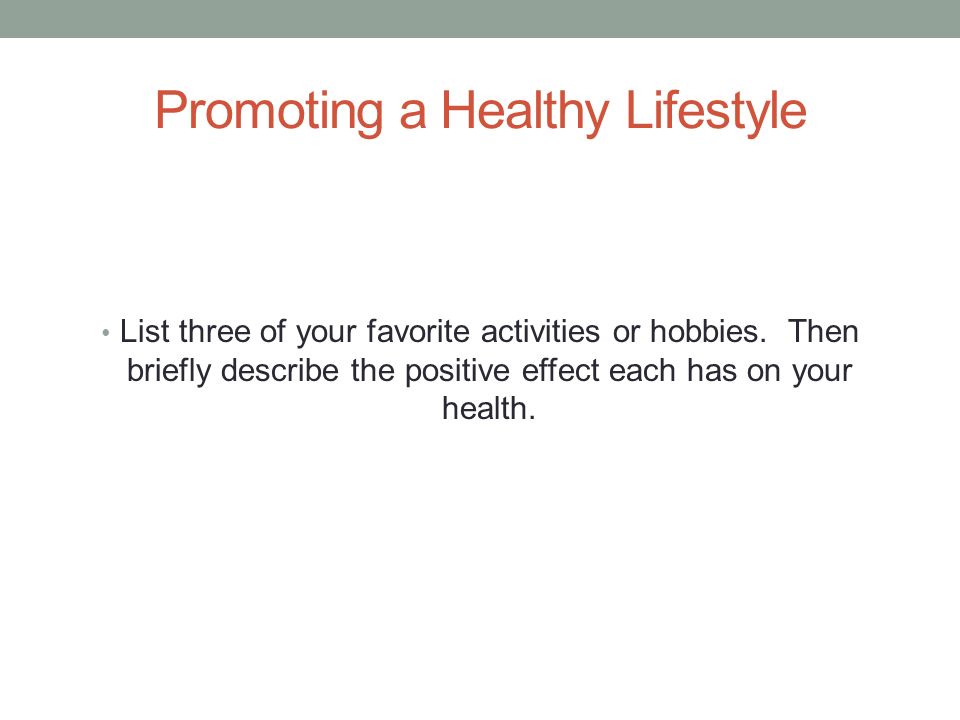 Promoting a Healthy Lifestyle

• List three of your favorite activities or hobbies. Then briefly describe the positive effect each has on your health.